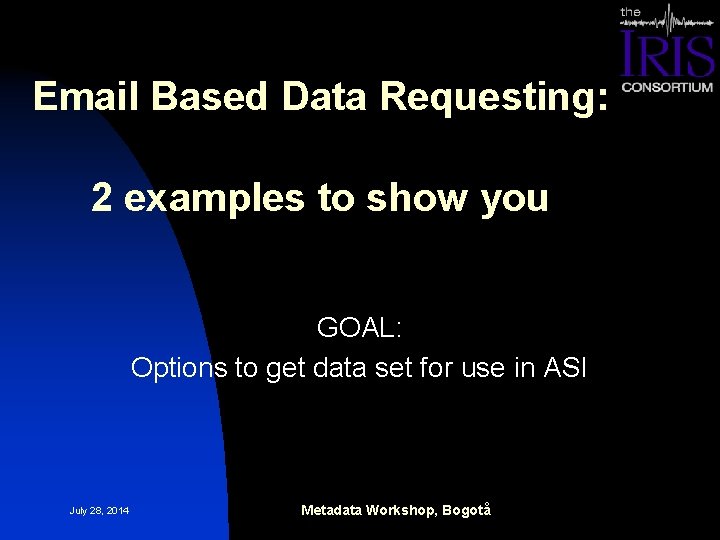 the
IRIS
CONSORTIUM

Email Based Data Requesting:

2 examples to show you

GOAL:
Options to get data set for use in ASI

July 28, 2014

Metadata Workshop, Bogotå